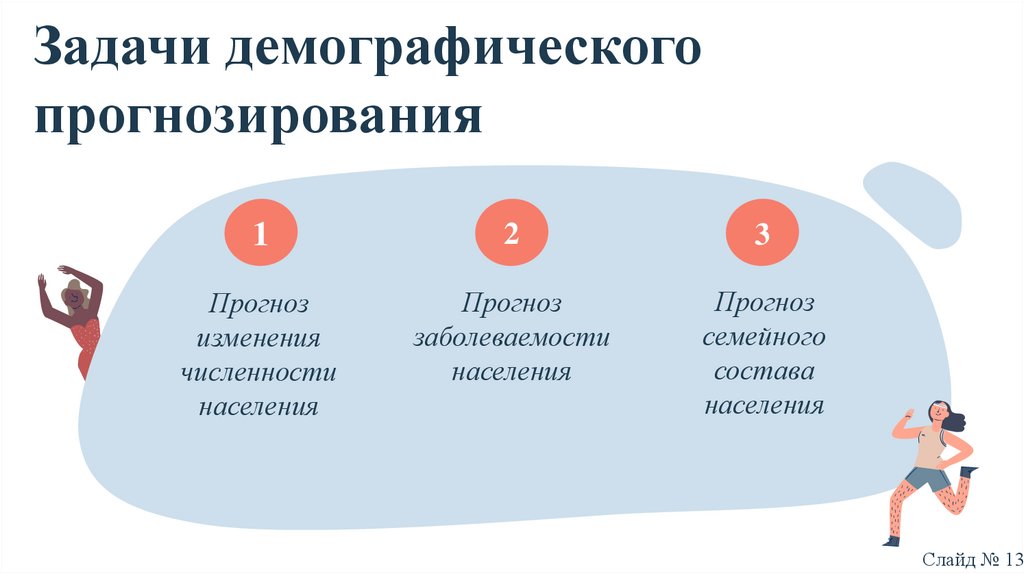 Задачи демографического прогнозирования

1

Прогноз изменения численности населения

2

Прогноз заболеваемости населения

3

Прогноз семейного состава населения

Слайд № 13